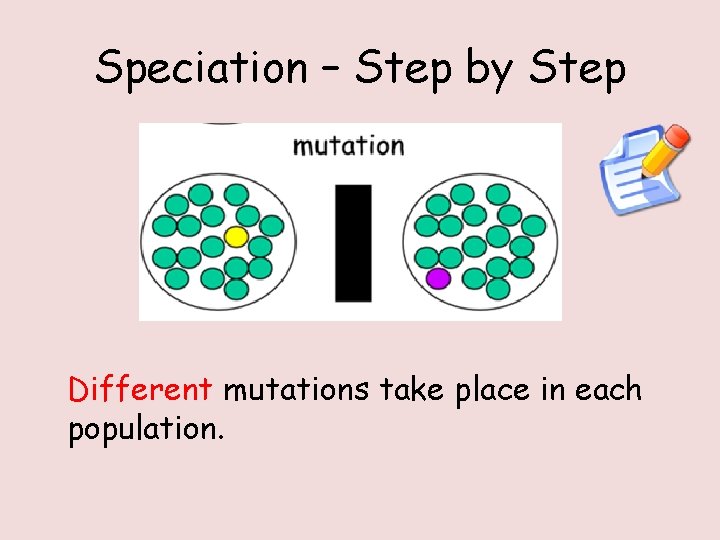 Speciation – Step by Step

mutation

Different mutations take place in each population.